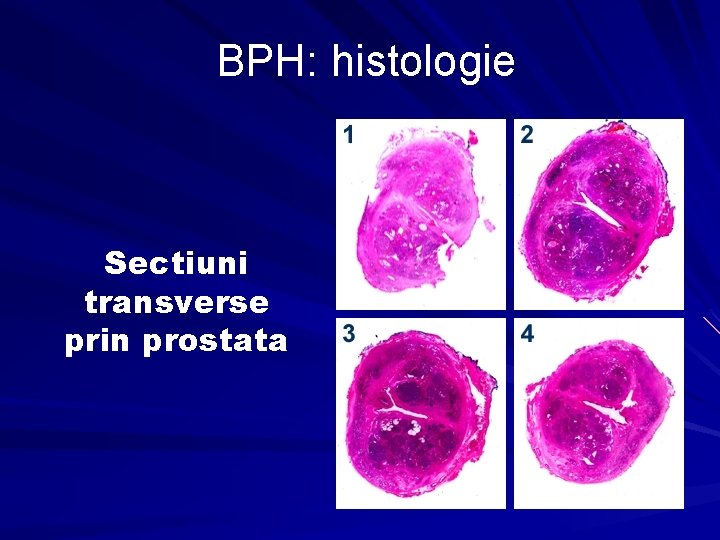 BPH: histologie

Sectiuni transverse prin prostata

1

2

3

4